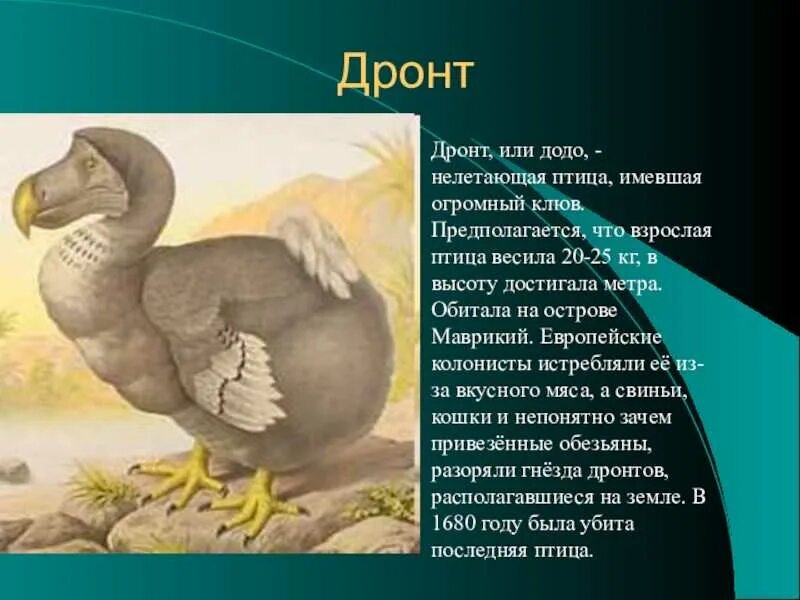 Дронт

Дронт, или додо, - нелетающая птица, имевшая огромный клюв. Предполагается, что взрослая птица весила 20-25 кг, в высоту достигала метра. Обитала на острове Маврикий. Европейские колонисты истребляли её из-за вкусного мяса, а свиньи, кошки и непонятно зачем привезённые обезьяны, разоряли гнёзда дронтов, располагавшиеся на земле. В 1680 году была убита последняя птица.